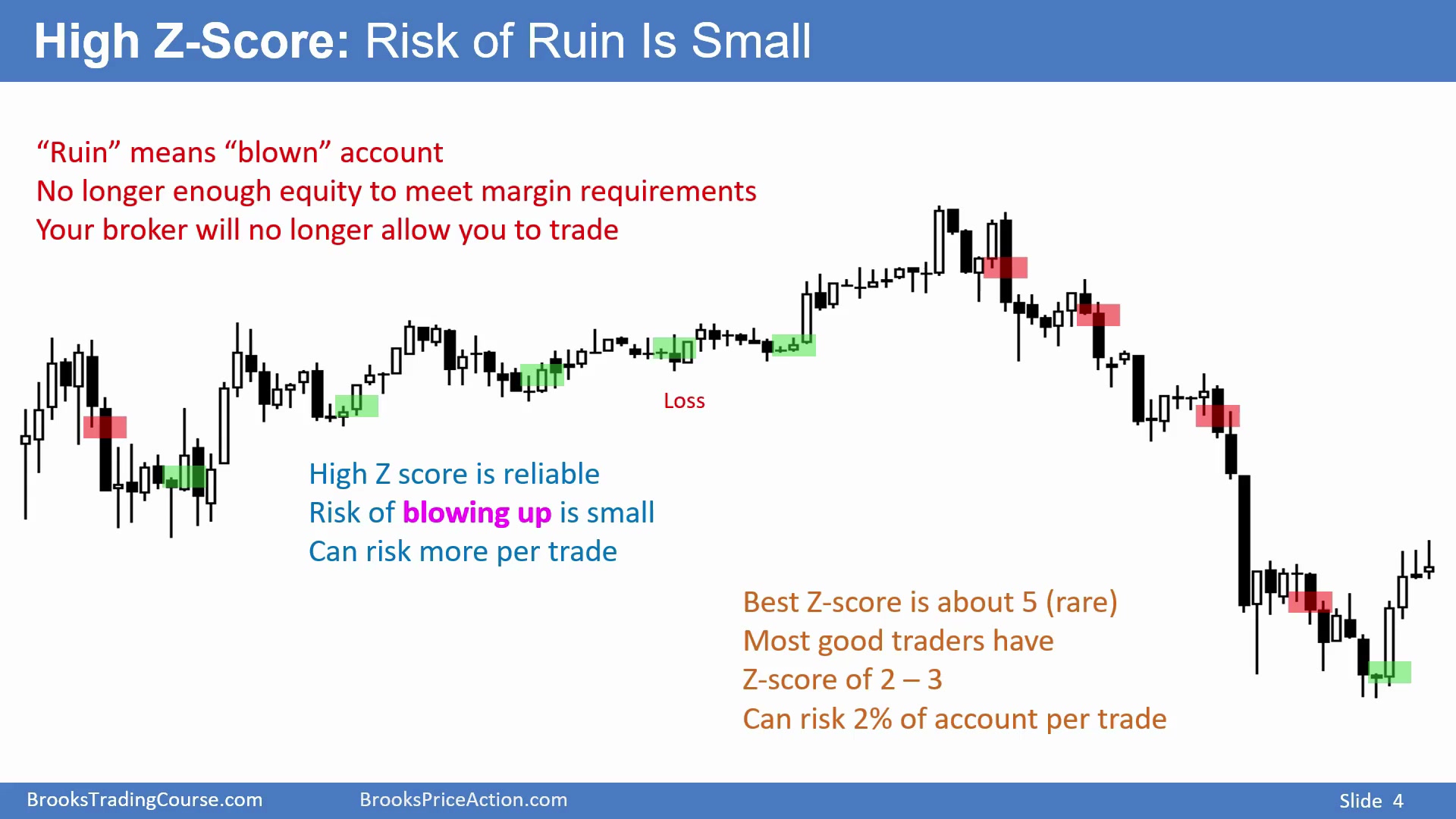 High Z-Score: Risk of Ruin Is Small

“Ruin” means “blown” account
No longer enough equity to meet margin requirements
Your broker will no longer allow you to trade

Loss

High Z score is reliable
Risk of blowing up is small
Can risk more per trade

Best Z-score is about 5 (rare)
Most good traders have
Z-score of 2 – 3
Can risk 2% of account per trade

BrooksTradingCourse.com BrooksPriceAction.com Slide 4